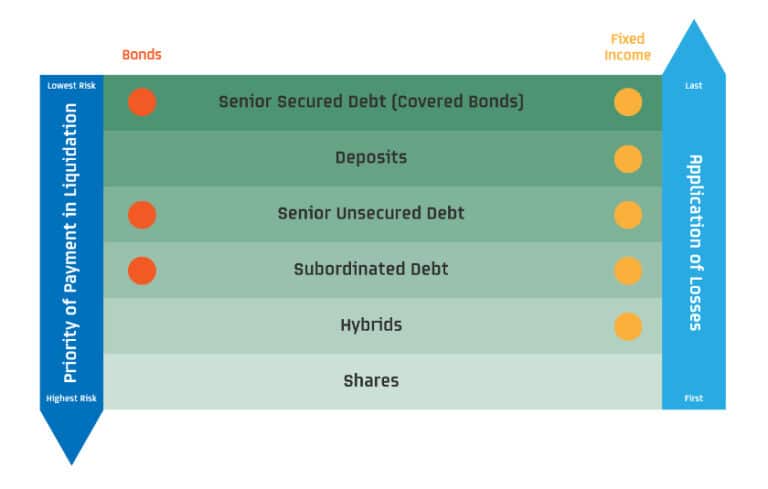 Bonds

Fixed Income

Lowest Risk

Priority of Payment in Liquidation

Highest Risk

Senior Secured Debt (Covered Bonds)

Deposits

Senior Unsecured Debt

Subordinated Debt

Hybrids

Shares

Last

Application of Losses

First